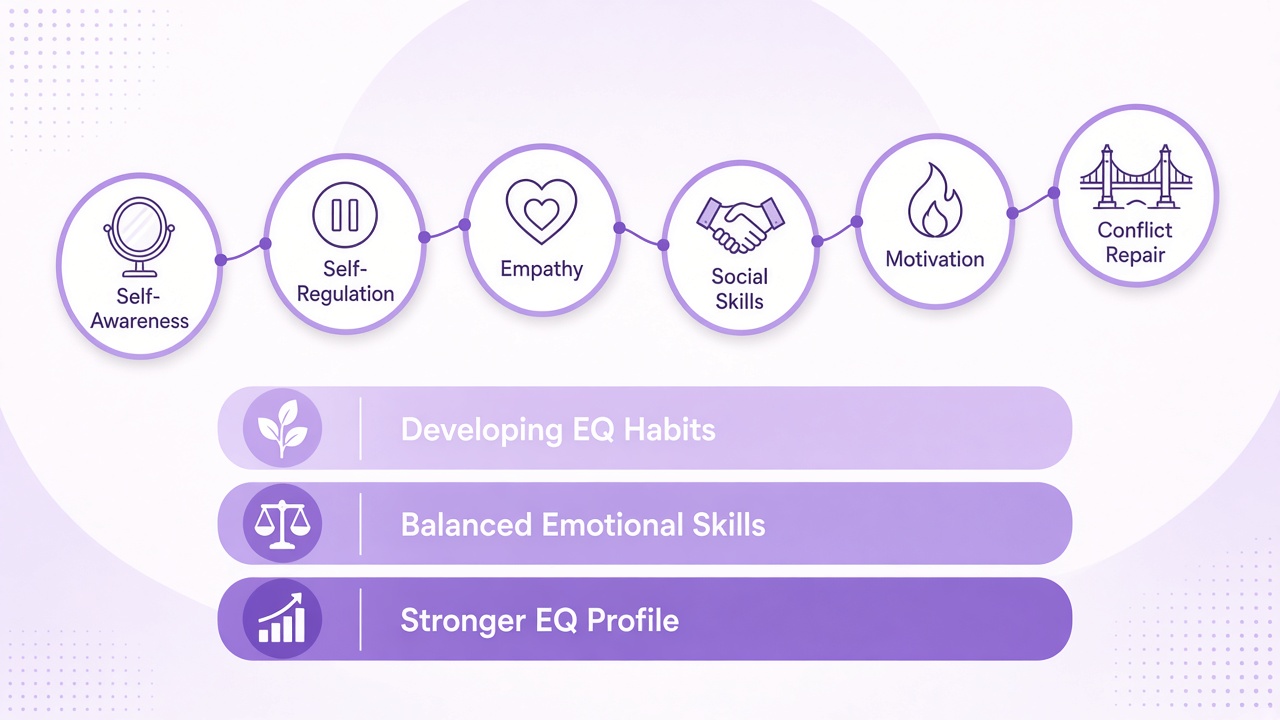 Self-Awareness

Self-Regulation

Empathy

Social Skills

Motivation

Conflict Repair

Developing EQ Habits

Balanced Emotional Skills

Stronger EQ Profile